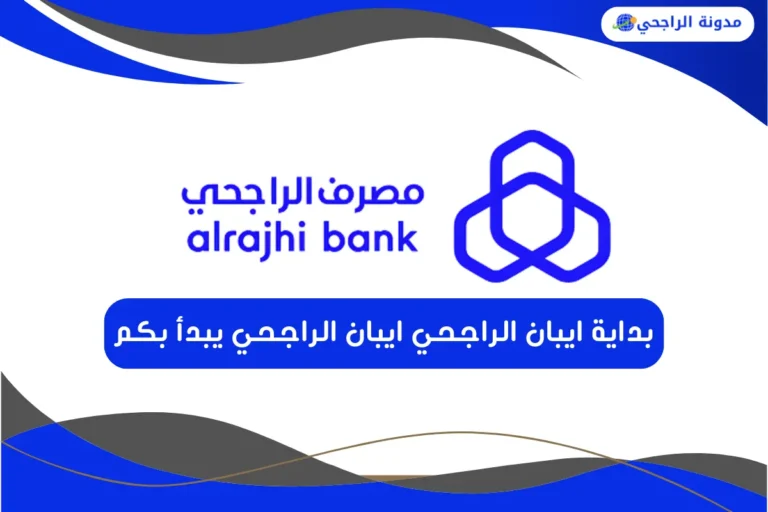 مدونة الراجحي

مصرف الراجحي
alrajhi bank

بداية ايبان الراجحي ايبان الراجحي يبدأ بكم